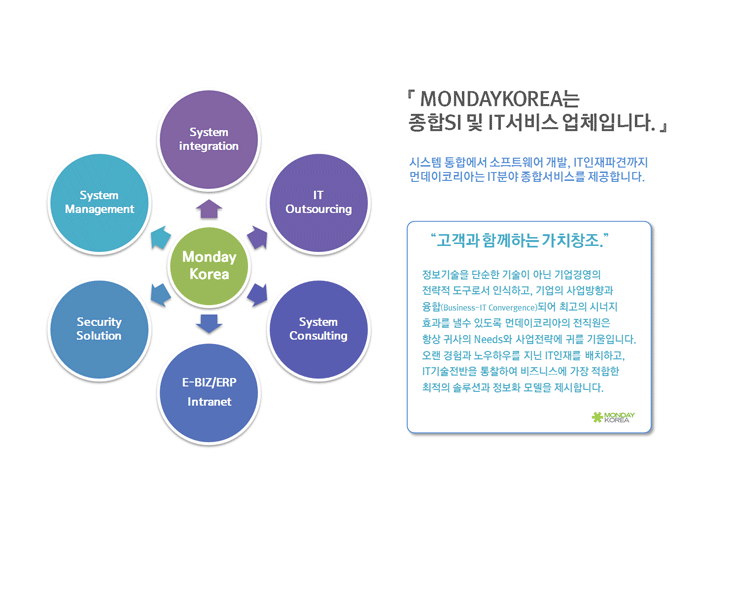 System integration

System Management

IT Outsourcing

Monday Korea

Security Solution

System Consulting

E-BIZ/ERP Intranet

『 MONDAYKOREA는 종합SI 및 IT서비스 업체입니다. 』

시스템 통합에서 소프트웨어 개발, IT인재파견까지 먼데이코리아는 IT분야 종합서비스를 제공합니다.

"고객과 함께하는 가치창조."

정보기술을 단순한 기술이 아닌 기업경영의 전략적 도구로서 인식하고, 기업의 사업방향과 융합(Business-IT Convergence)되어 최고의 시너지 효과를 낼수 있도록 먼데이코리아의 전직원은 항상 귀사의 Needs와 사업전략에 귀를 기울입니다. 오랜 경험과 노우하우를 지닌 IT인재를 배치하고, IT기술전반을 통찰하여 비즈니스에 가장 적합한 최적의 솔루션과 정보화 모델을 제시합니다.

MONDAY KOREA